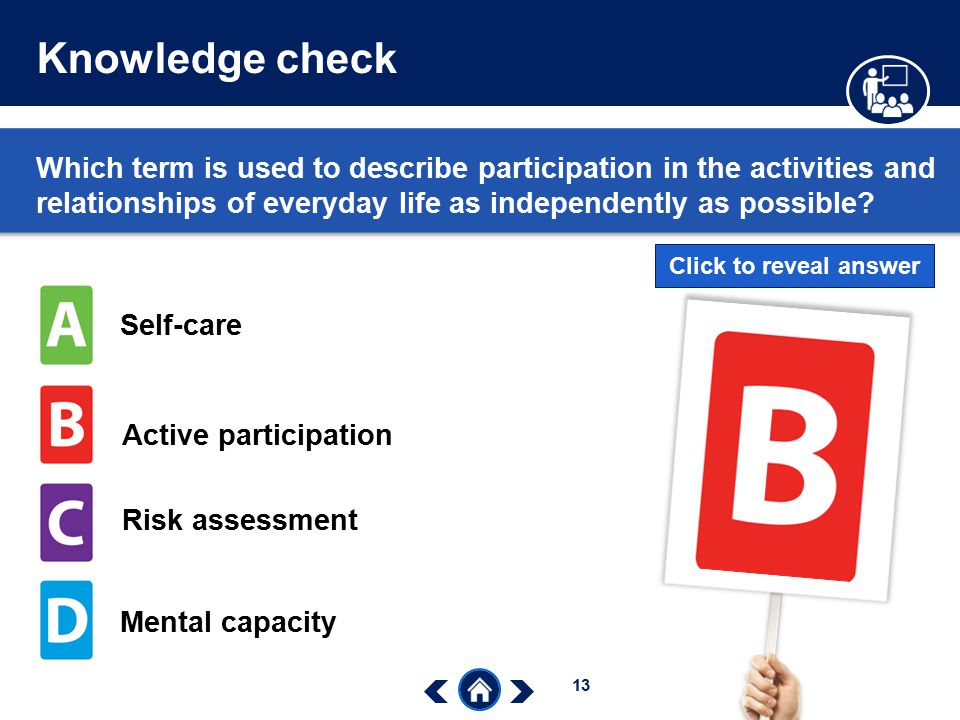 Knowledge check

Which term is used to describe participation in the activities and relationships of everyday life as independently as possible?

Click to reveal answer

A Self-care

B Active participation

C Risk assessment

D Mental capacity

B

13